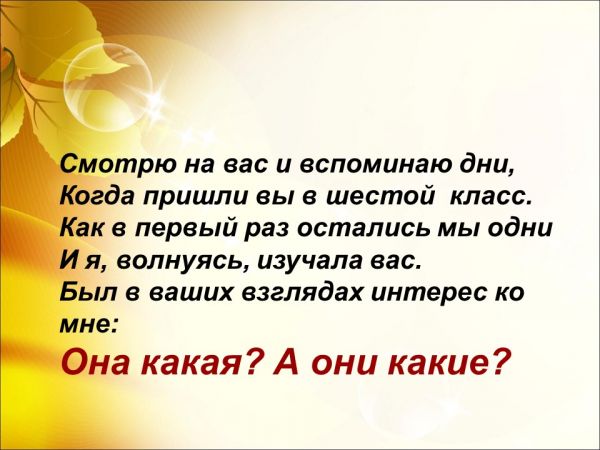 Смотрю на вас и вспоминаю дни,
Когда пришли вы в шестой  класс.
Как в первый раз остались мы одни
И я, волнуясь, изучала вас.
Был в ваших взглядах интерес ко мне:
Она какая? А они какие?